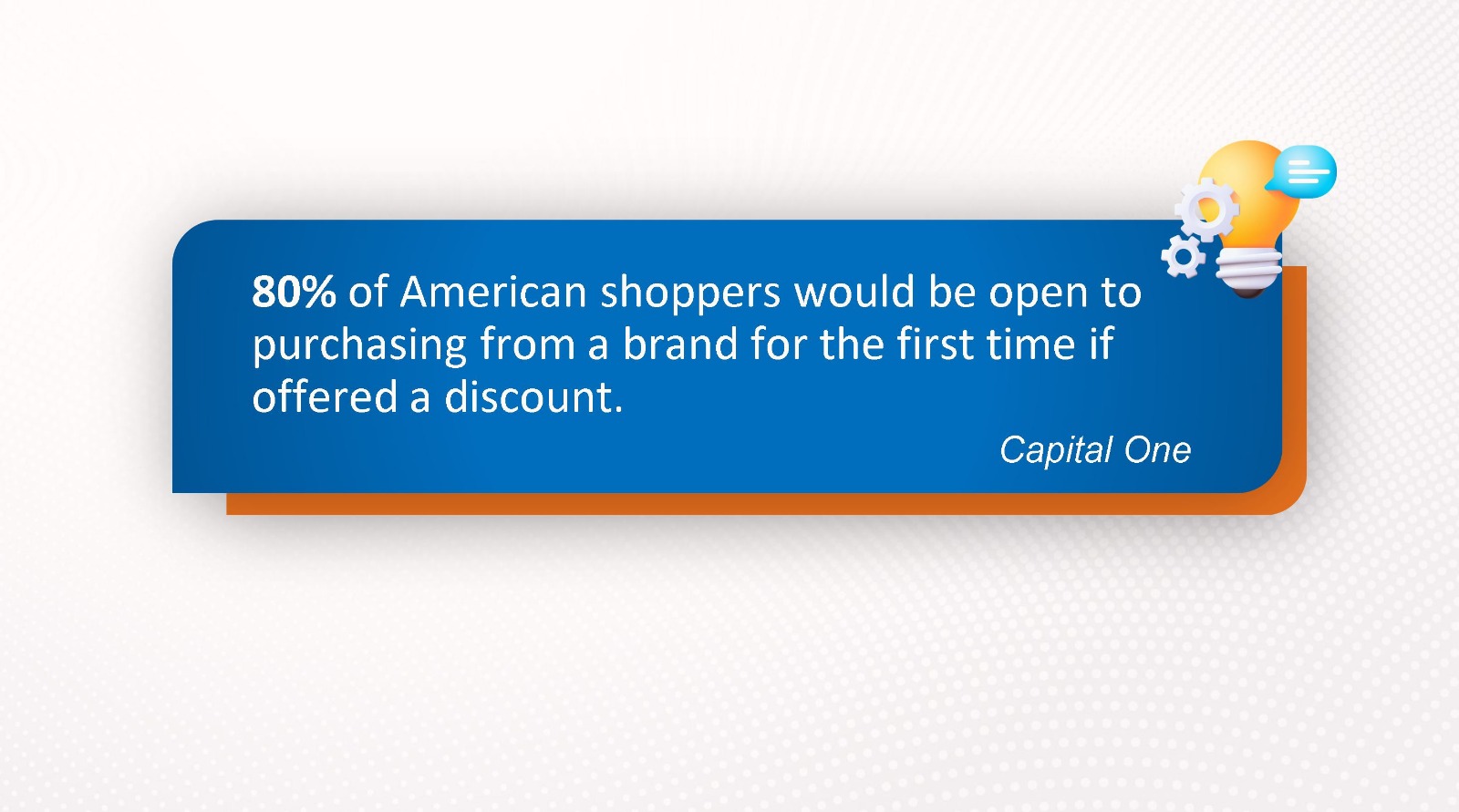 80% of American shoppers would be open to purchasing from a brand for the first time if offered a discount.

Capital One